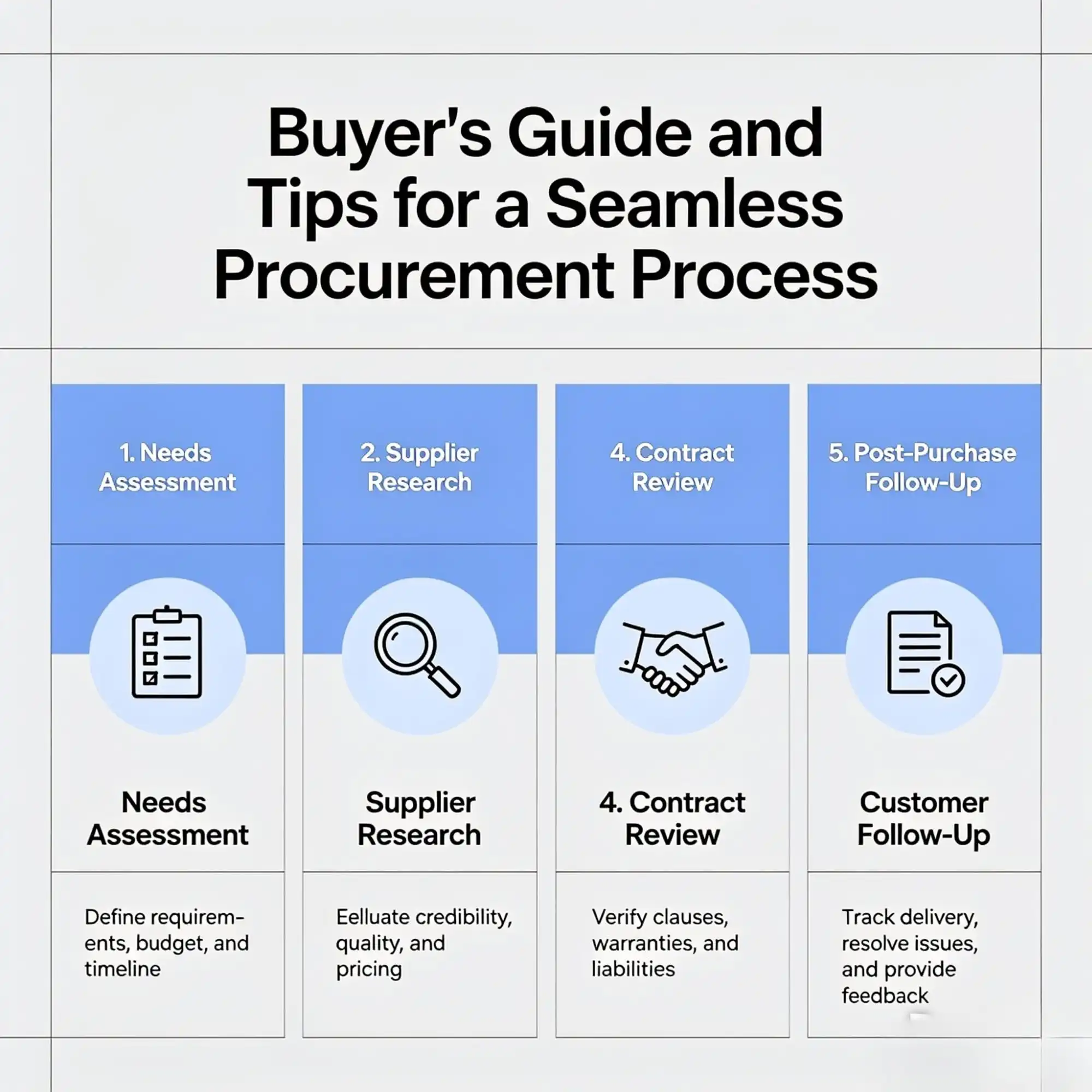 Buyer's Guide and Tips for a Seamless Procurement Process

1. Needs Assessment

Needs Assessment

Define requirements, budget, and timeline

2. Supplier Research

Supplier Research

Eelluate credibility, quality, and pricing

4. Contract Review

4. Contract Review

Verify clauses, warranties, and liabilities

5. Post-Purchase Follow-Up

Customer Follow-Up

Track delivery, resolve issues, and provide feedback